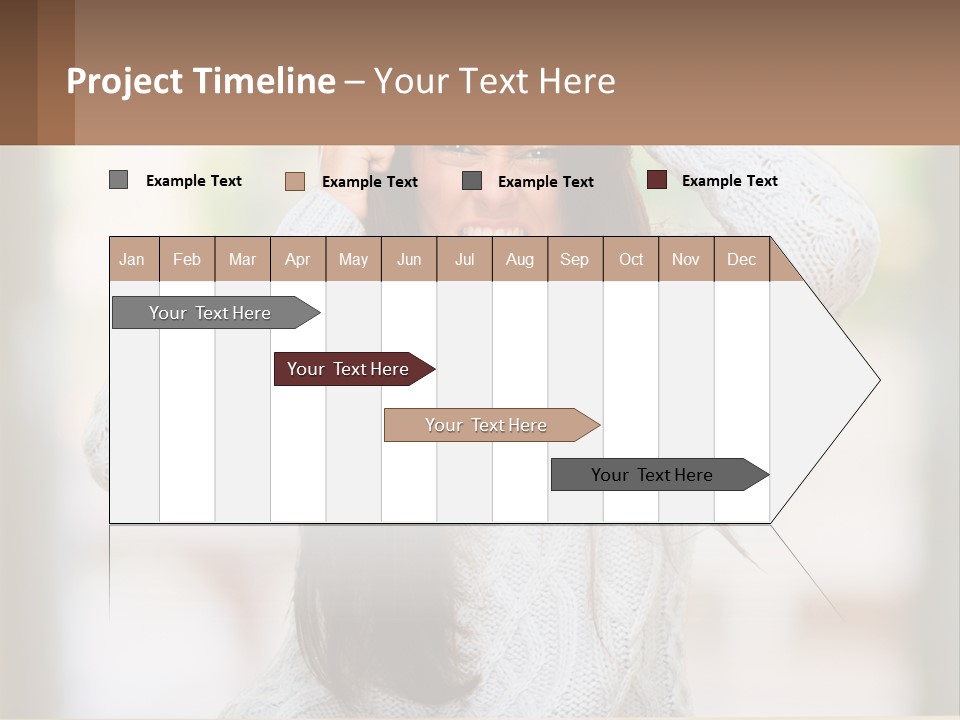 Project Timeline – Your Text Here

Example Text Example Text Example Text Example Text

| Jan | Feb | Mar | Apr | May | Jun | Jul | Aug | Sep | Oct | Nov | Dec |
|---|---|---|---|---|---|---|---|---|---|---|---|

Your Text Here

Your Text Here

Your Text Here

Your Text Here